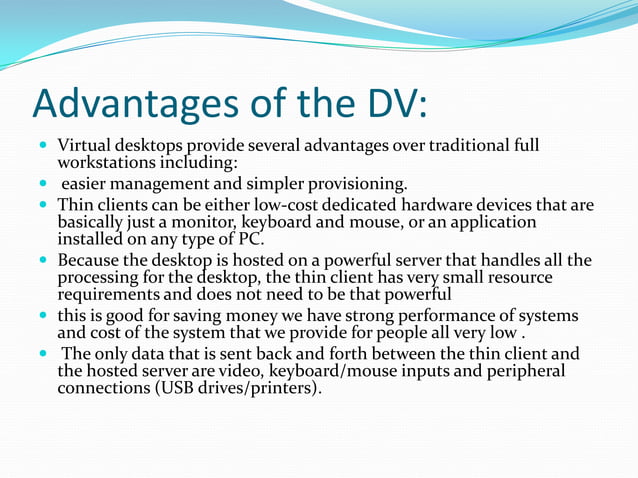 Advantages of the DV:

- Virtual desktops provide several advantages over traditional full workstations including:
- easier management and simpler provisioning.
- Thin clients can be either low-cost dedicated hardware devices that are basically just a monitor, keyboard and mouse, or an application installed on any type of PC.
- Because the desktop is hosted on a powerful server that handles all the processing for the desktop, the thin client has very small resource requirements and does not need to be that powerful
- this is good for saving money we have strong performance of systems and cost of the system that we provide for people all very low .
- The only data that is sent back and forth between the thin client and the hosted server are video, keyboard/mouse inputs and peripheral connections (USB drives/printers).